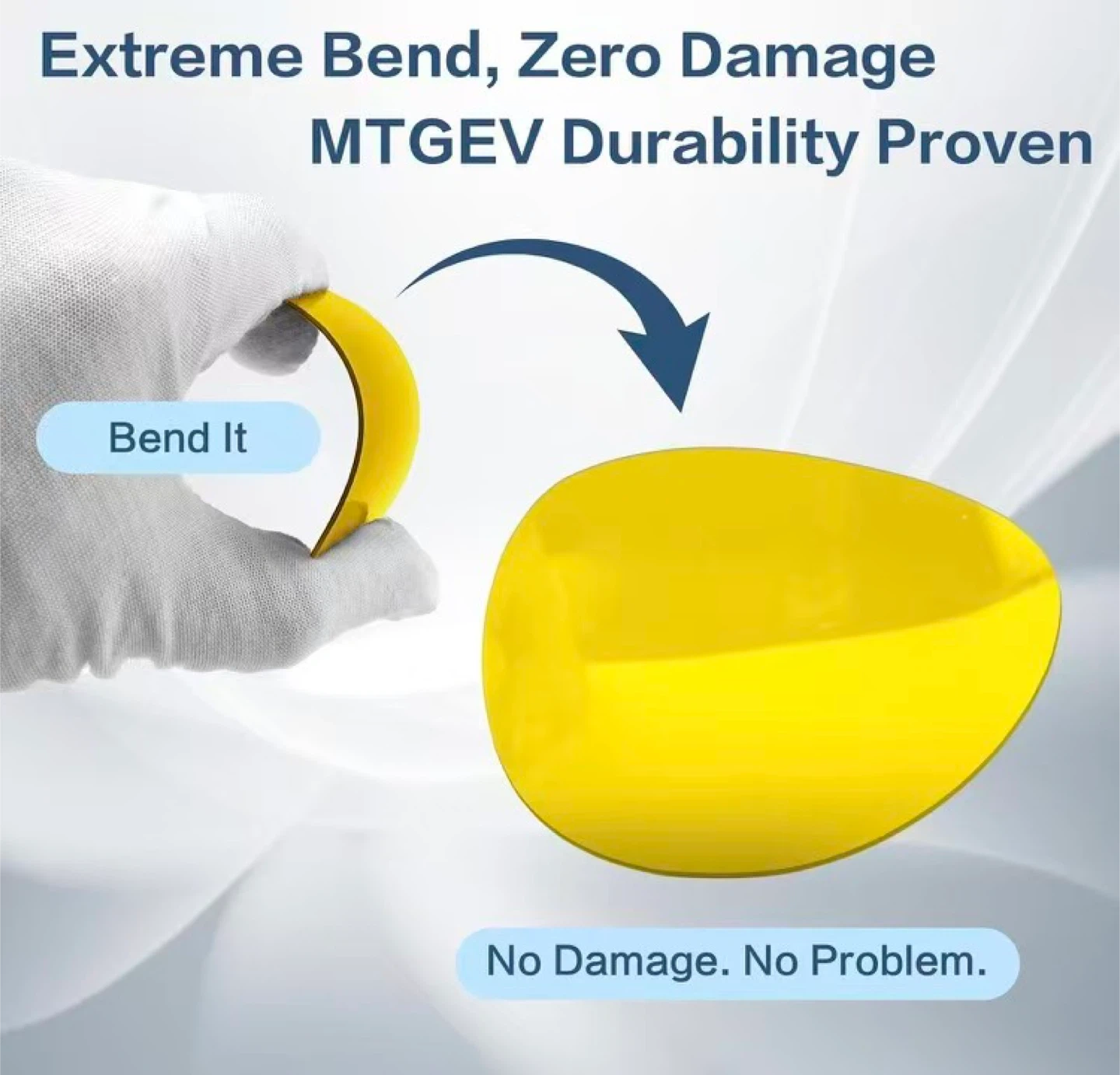 Extreme Bend, Zero Damage
MTGEV Durability Proven

Bend It

No Damage. No Problem.